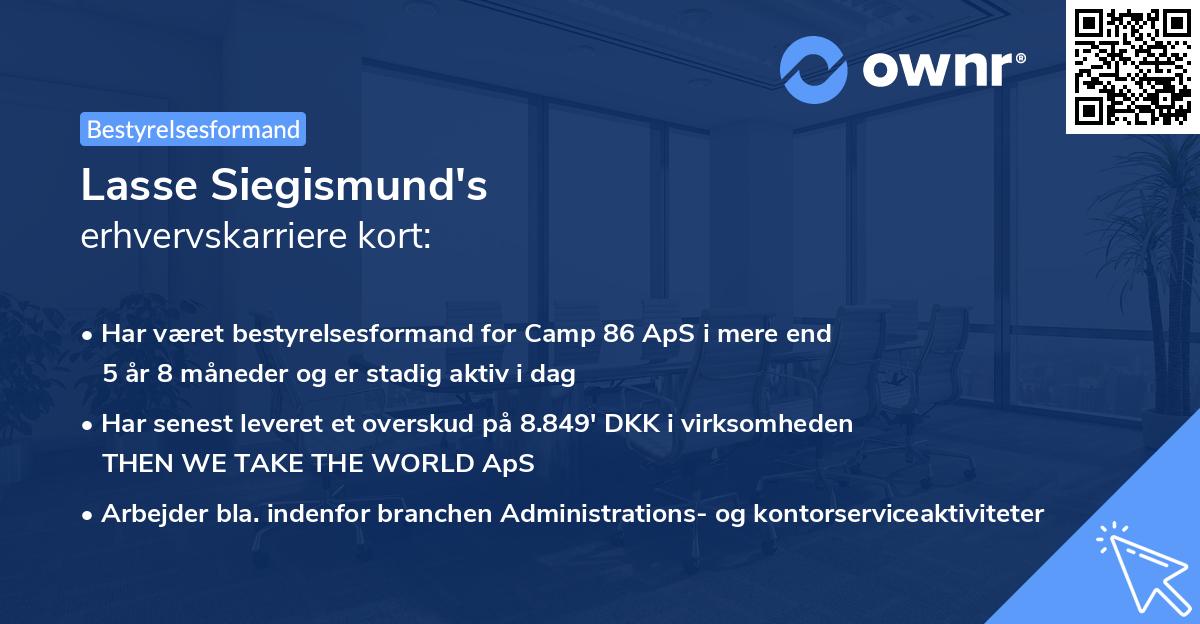 ownr®

Bestyrelsesformand

Lasse Siegismund's
erhvervskarriere kort:

• Har været bestyrelsesformand for Camp 86 ApS i mere end 5 år 8 måneder og er stadig aktiv i dag

• Har senest leveret et overskud på 8.849' DKK i virksomheden THEN WE TAKE THE WORLD ApS

• Arbejder bla. indenfor branchen Administrations- og kontorserviceaktiviteter